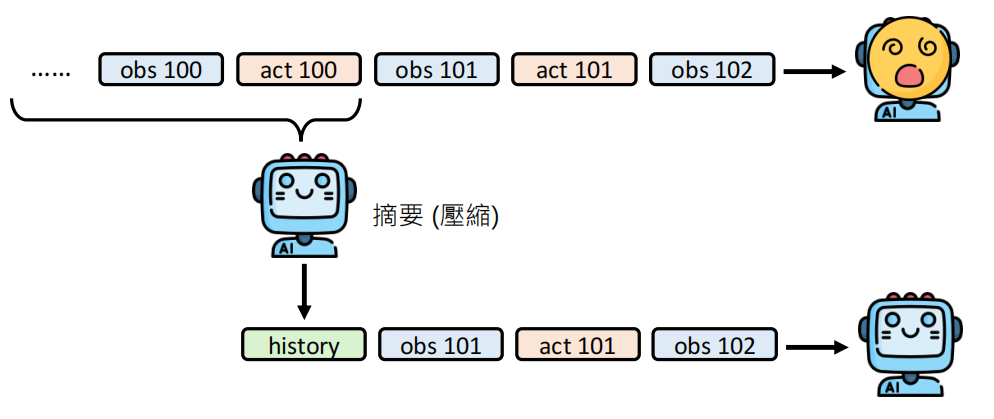 ...... obs 100 act 100 obs 101 act 101 obs 102

AI

AI

摘要 (壓縮)

history obs 101 act 101 obs 102

AI